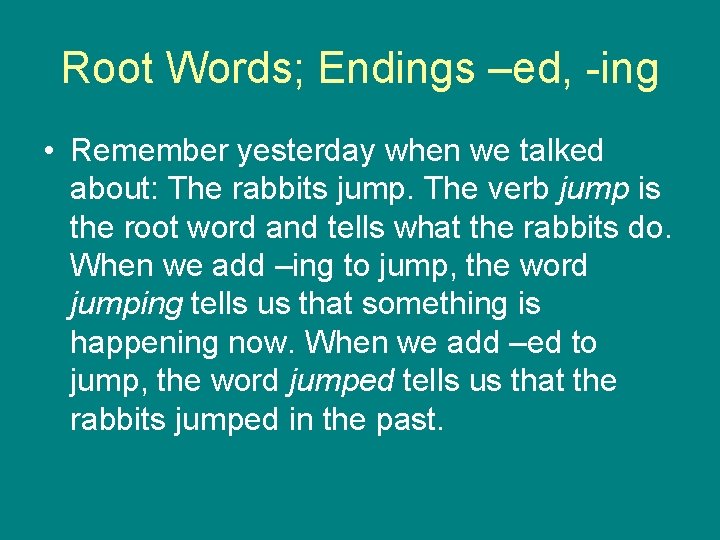 Root Words; Endings –ed, -ing

• Remember yesterday when we talked about: The rabbits jump. The verb jump is the root word and tells what the rabbits do. When we add –ing to jump, the word jumping tells us that something is happening now. When we add –ed to jump, the word jumped tells us that the rabbits jumped in the past.